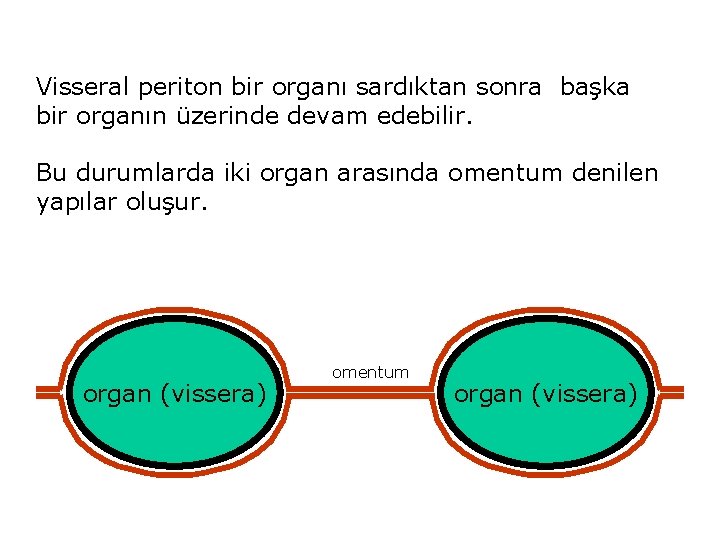 Visseral periton bir organı sardıktan sonra başka bir organın üzerinde devam edebilir.

Bu durumlarda iki organ arasında omentum denilen yapılar oluşur.

organ (vissera)

omentum

organ (vissera)